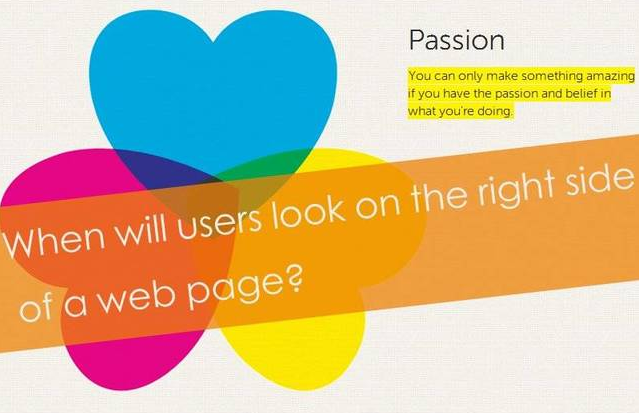 Passion

You can only make something amazing if you have the passion and belief in what you're doing.

When will users look on the right side of a web page?